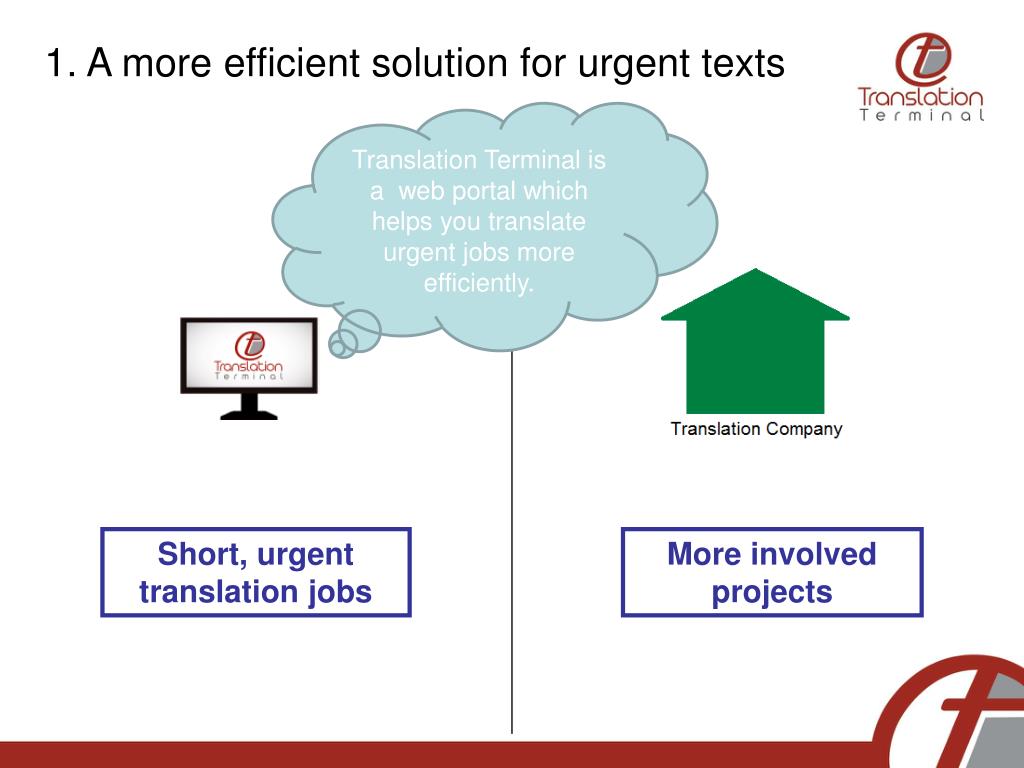 1. A more efficient solution for urgent texts

Translation Terminal

Translation Terminal is a web portal which helps you translate urgent jobs more efficiently.

Translation Terminal

Translation Company

Short, urgent translation jobs

More involved projects